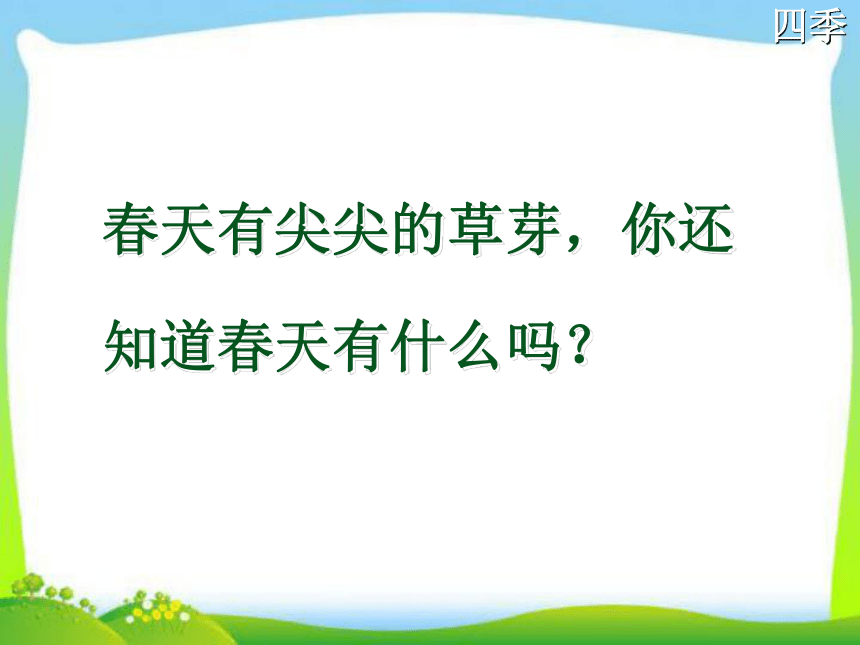 四季

春天有尖尖的草芽，你还知道春天有什么吗？